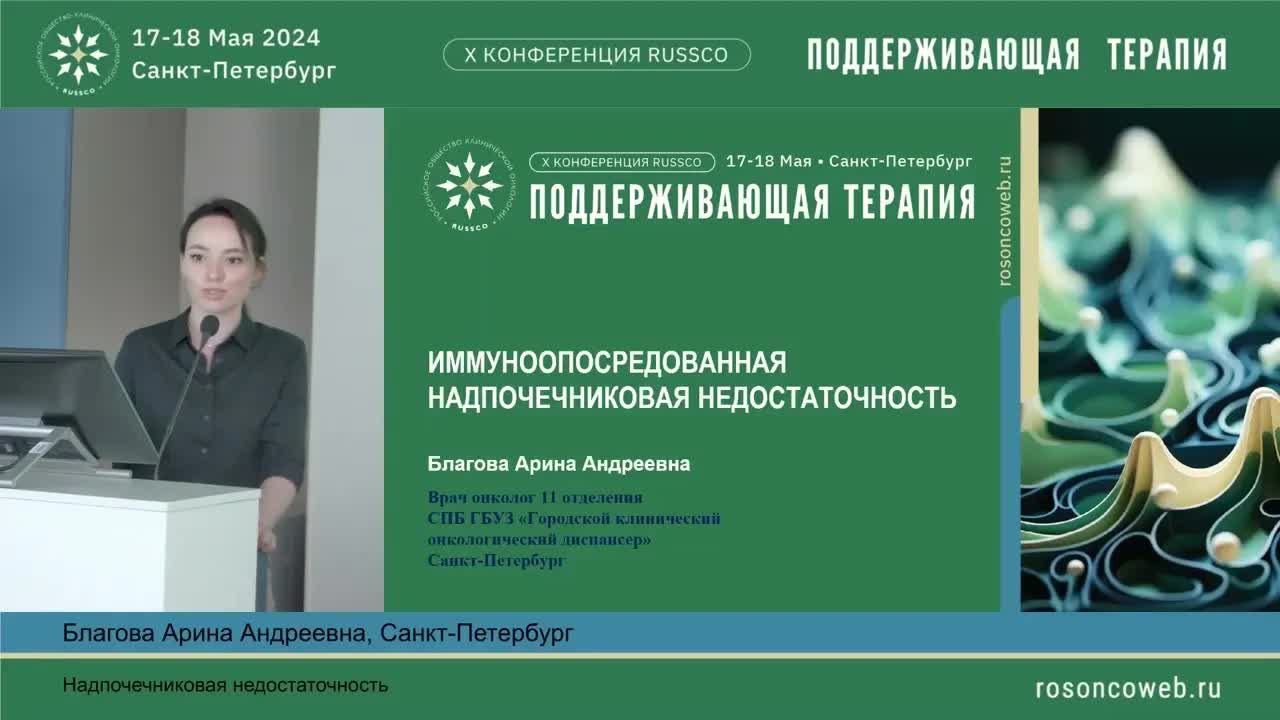 РОССИЙСКОЕ ОБЩЕСТВО КЛИНИЧЕСКОЙ ОНКОЛОГИИ RUSSCO

17-18 Мая 2024
Санкт-Петербург

X КОНФЕРЕНЦИЯ RUSSCO

ПОДДЕРЖИВАЮЩАЯ ТЕРАПИЯ

РОССИЙСКОЕ ОБЩЕСТВО КЛИНИЧЕСКОЙ ОНКОЛОГИИ RUSSCO

X КОНФЕРЕНЦИЯ RUSSCO 17-18 Мая • Санкт-Петербург

ПОДДЕРЖИВАЮЩАЯ ТЕРАПИЯ

rosoncoweb.ru

ИММУНООПОСРЕДОВАННАЯ НАДПОЧЕЧНИКОВАЯ НЕДОСТАТОЧНОСТЬ

Благова Арина Андреевна

Врач онколог 11 отделения
СПБ ГБУЗ «Городской клинический онкологический диспансер»
Санкт-Петербург

Благова Арина Андреевна, Санкт-Петербург

Надпочечниковая недостаточность

rosoncoweb.ru